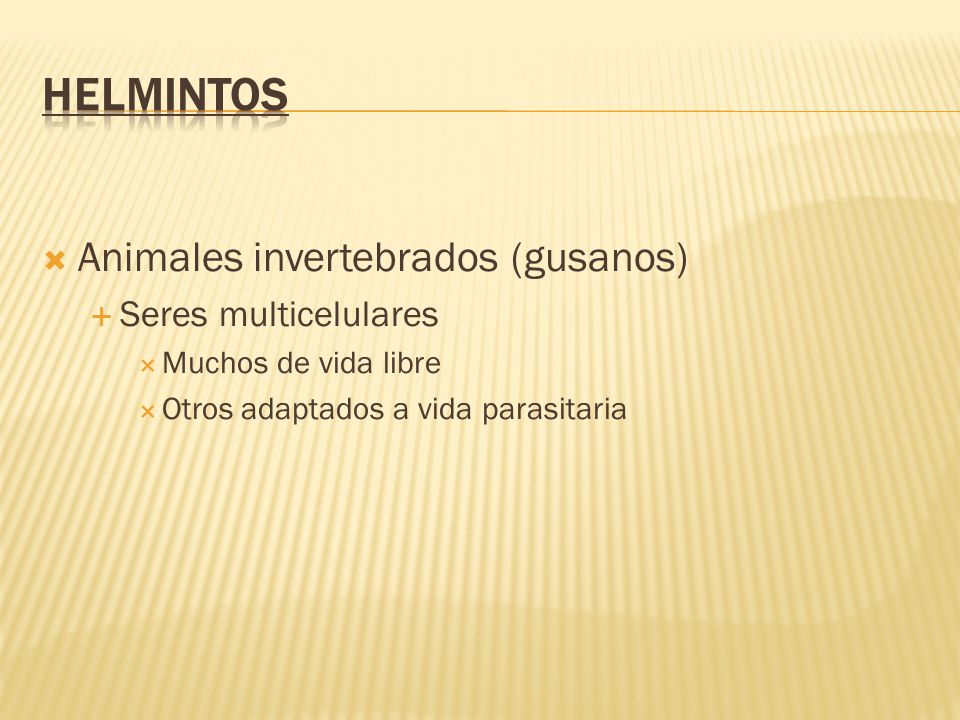 HELMINTOS

Animales invertebrados (gusanos)

Seres multicelulares

Muchos de vida libre

Otros adaptados a vida parasitaria